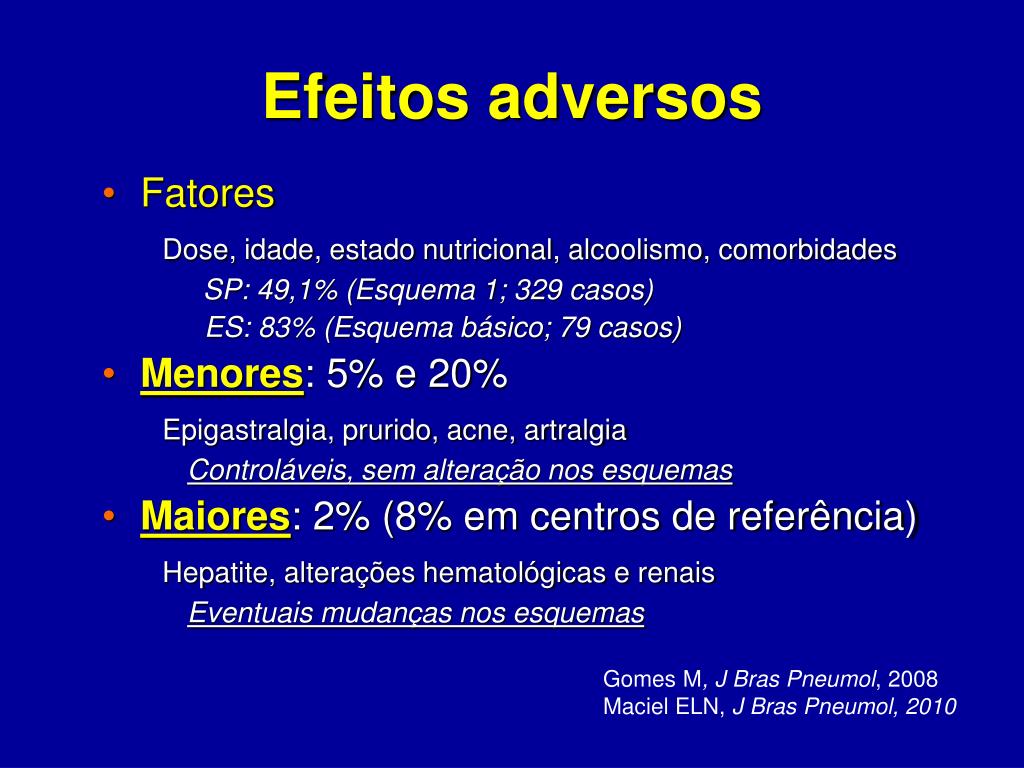 Efeitos adversos

• Fatores

Dose, idade, estado nutricional, alcoolismo, comorbidades

SP: 49,1% (Esquema 1; 329 casos)

ES: 83% (Esquema básico; 79 casos)

• Menores: 5% e 20%

Epigastralgia, prurido, acne, artralgia

Controláveis, sem alteração nos esquemas

• Maiores: 2% (8% em centros de referência)

Hepatite, alterações hematológicas e renais

Eventuais mudanças nos esquemas

Gomes M, J Bras Pneumol, 2008
Maciel ELN, J Bras Pneumol, 2010